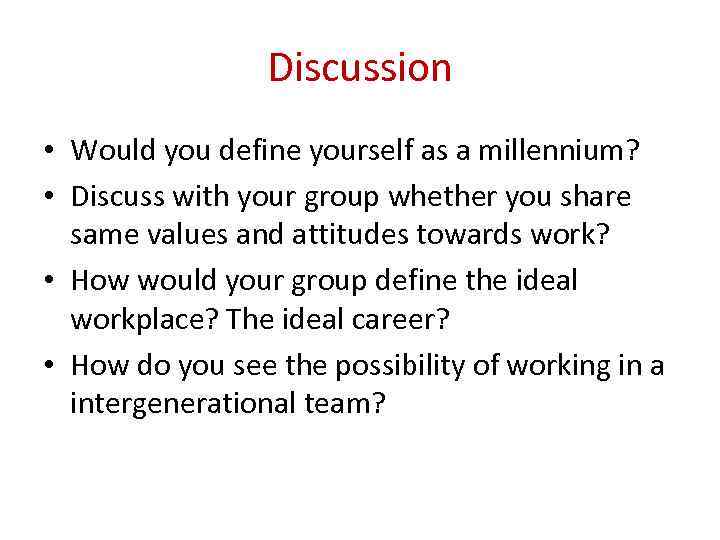 Discussion

• Would you define yourself as a millennium?
• Discuss with your group whether you share same values and attitudes towards work?
• How would your group define the ideal workplace? The ideal career?
• How do you see the possibility of working in a intergenerational team?